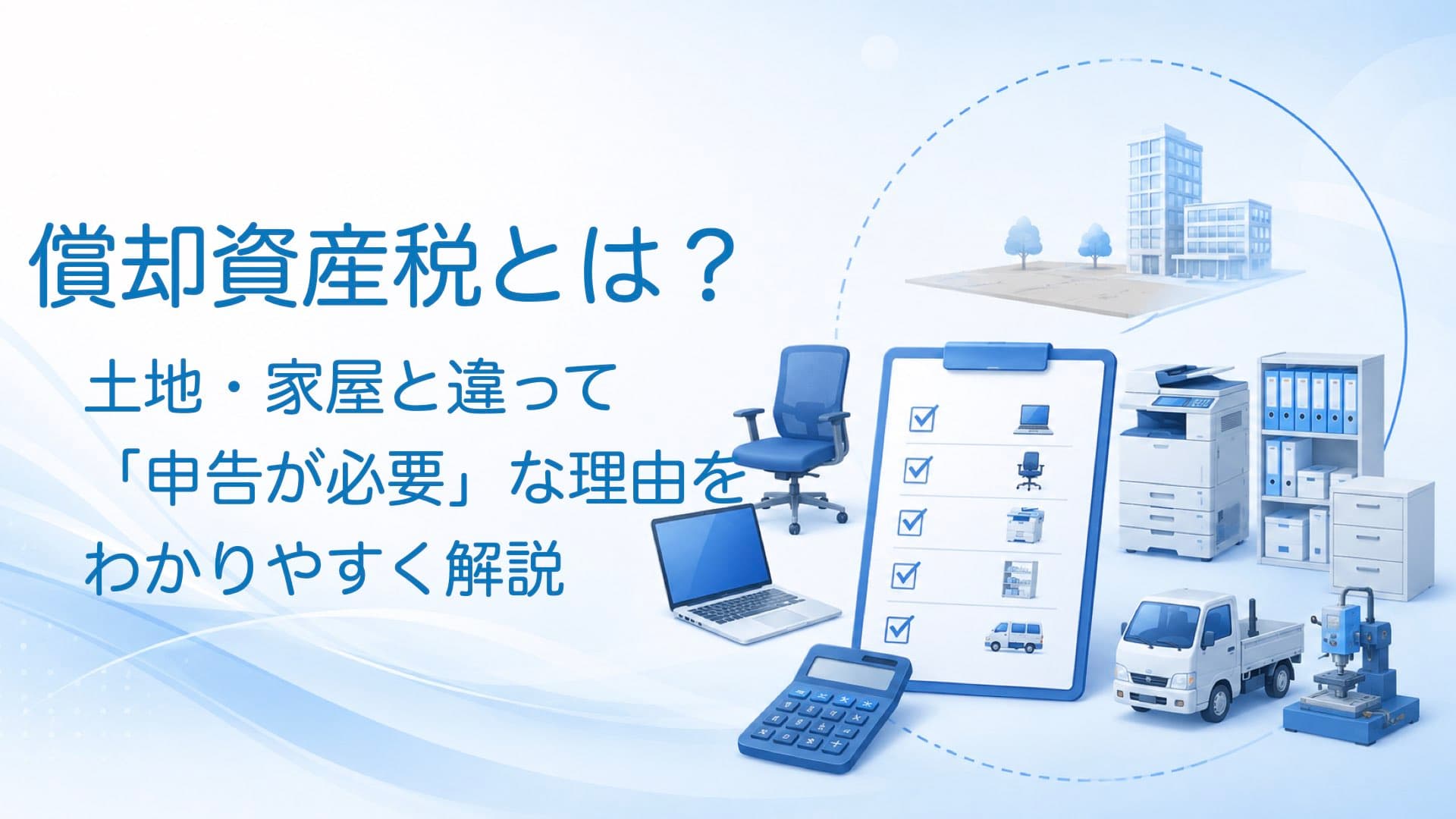 償却資産税とは？

土地・家屋と違って「申告が必要」な理由をわかりやすく解説